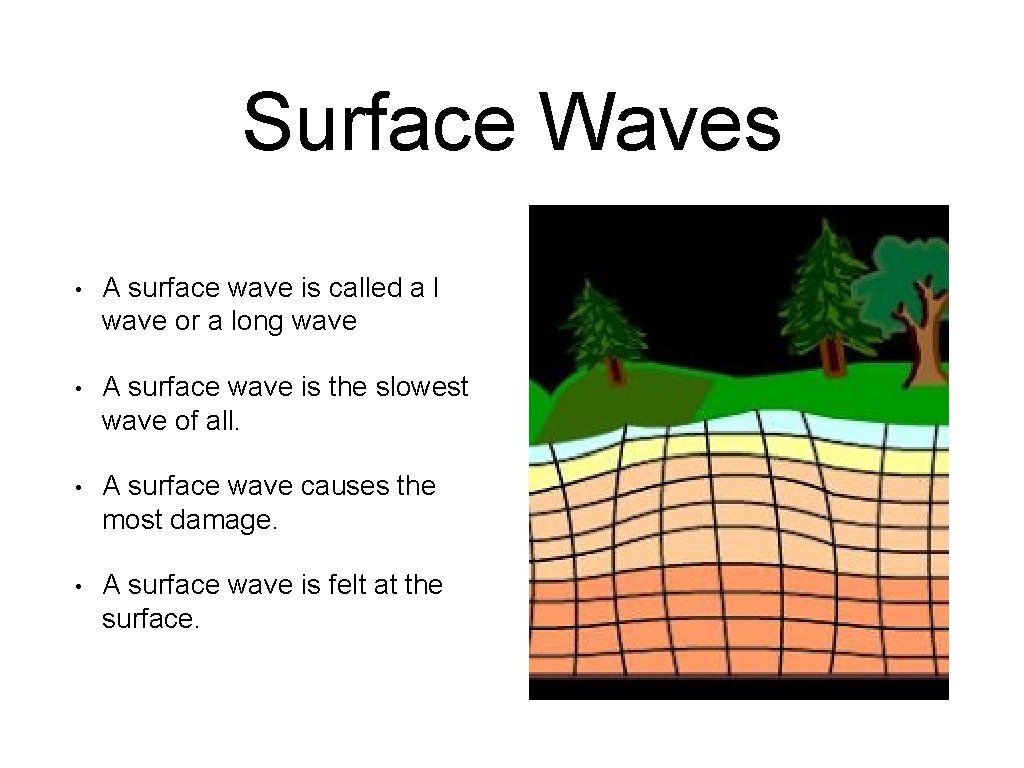 Surface Waves

• A surface wave is called a l wave or a long wave

• A surface wave is the slowest wave of all.

• A surface wave causes the most damage.

• A surface wave is felt at the surface.